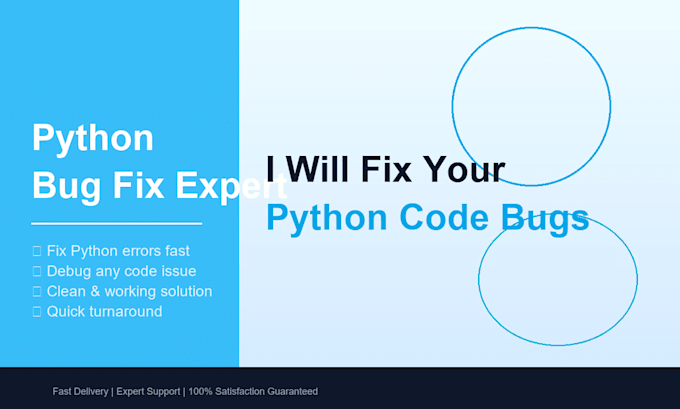 Python
Bug Fix Expert

I Will Fix Your
Python Code Bugs

Fix Python errors fast
Debug any code issue
Clean & working solution
Quick turnaround

Fast Delivery | Expert Support | 100% Satisfaction Guaranteed